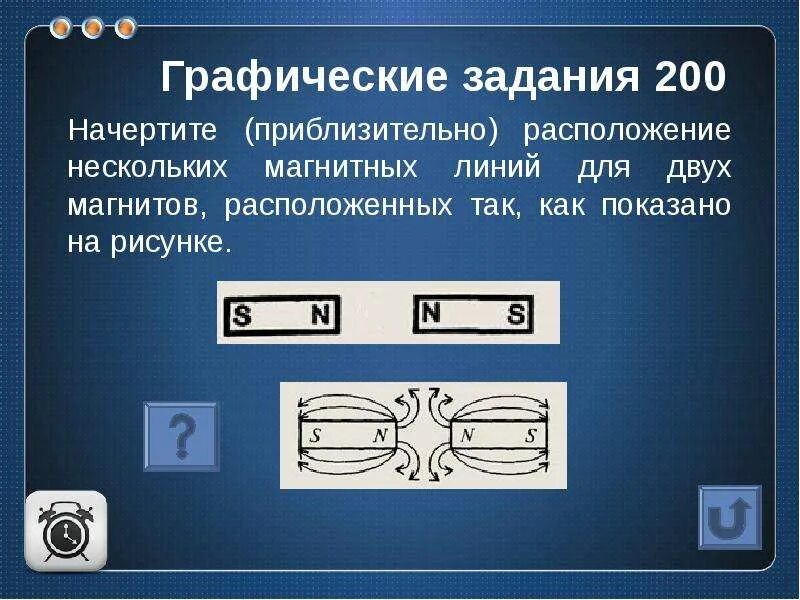 Графические задания 200

Начертите (приблизительно) расположение нескольких магнитных линий для двух магнитов, расположенных так, как показано на рисунке.

S N N S

?

S N N S